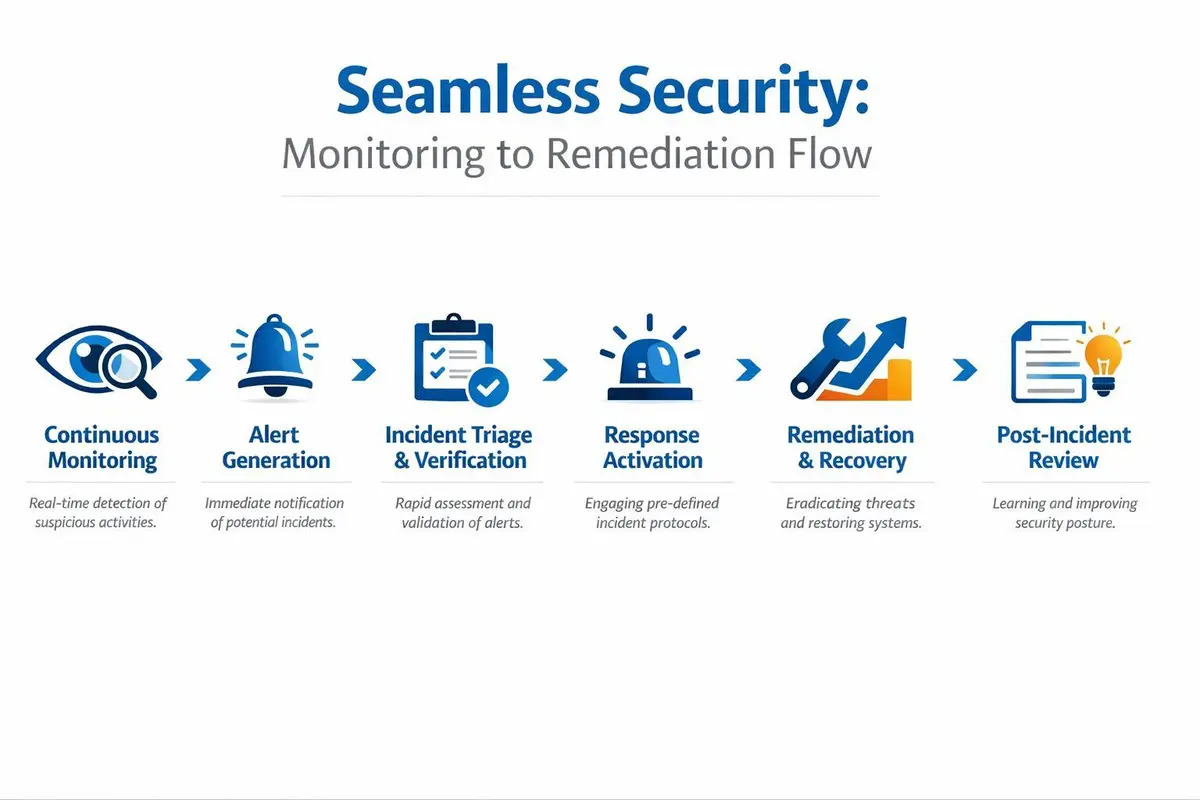 Seamless Security:
Monitoring to Remediation Flow

Continuous Monitoring

Real-time detection of suspicious activities.

Alert Generation

Immediate notification of potential incidents.

Incident Triage & Verification

Rapid assessment and validation of alerts.

Response Activation

Engaging pre-defined incident protocols.

Remediation & Recovery

Eradicating threats and restoring systems.

Post-Incident Review

Learning and improving security posture.